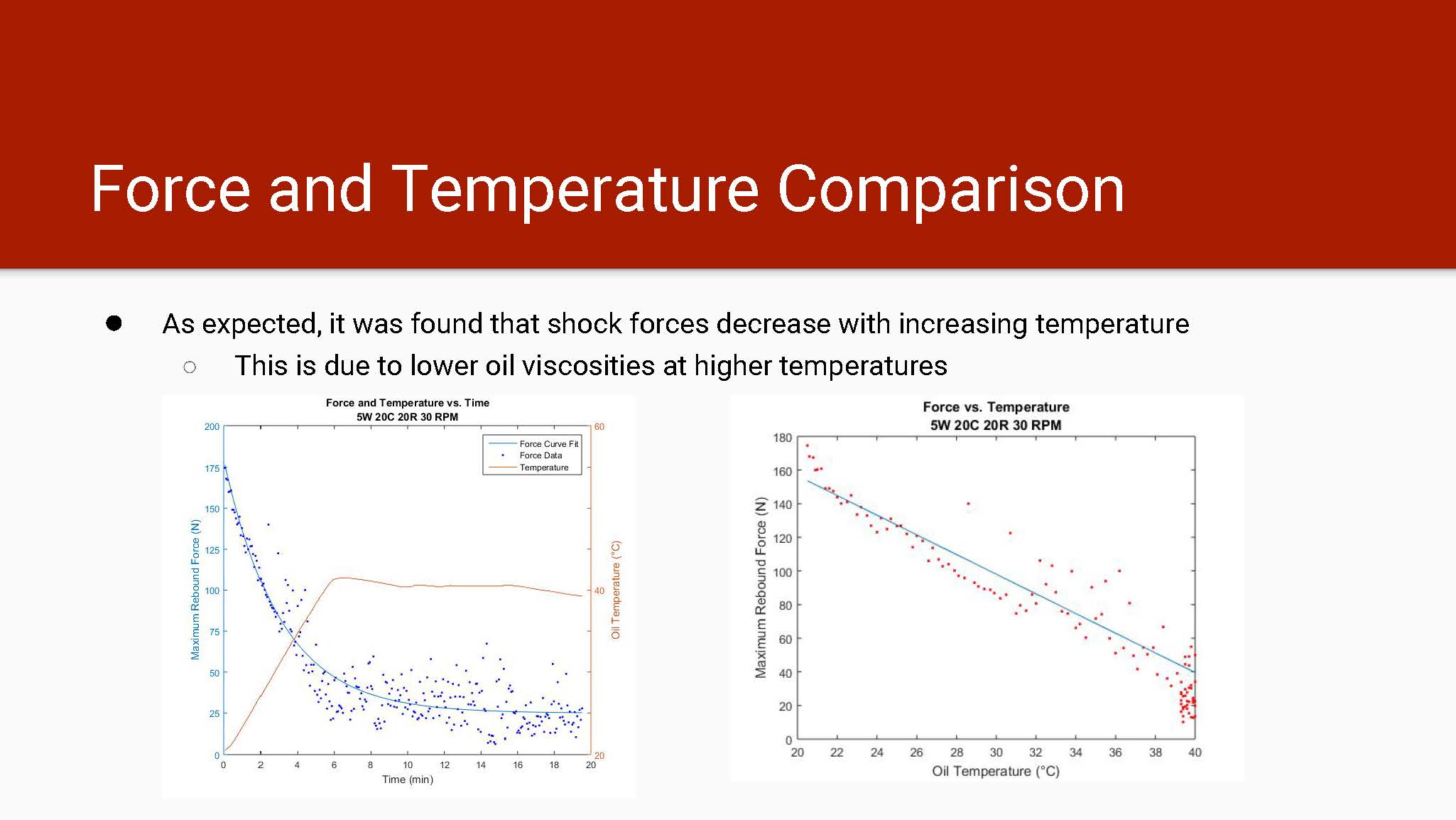 Force and Temperature Comparison

● As expected, it was found that shock forces decrease with increasing temperature

○ This is due to lower oil viscosities at higher temperatures

Force and Temperature vs. Time
5W 20C 20R 30 RPM

Force Curve Fit
Force Data
Temperature

Maximum Rebound Force (N)
200
175
150
125
100
75
50
25
0

Oil Temperature (°C)
60
40
20

0 2 4 6 8 10 12 14 16 18 20
Time (min)

Force vs. Temperature
5W 20C 20R 30 RPM

Maximum Rebound Force (N)
180
160
140
120
100
80
60
40
20
0

20 22 24 26 28 30 32 34 36 38 40
Oil Temperature (°C)